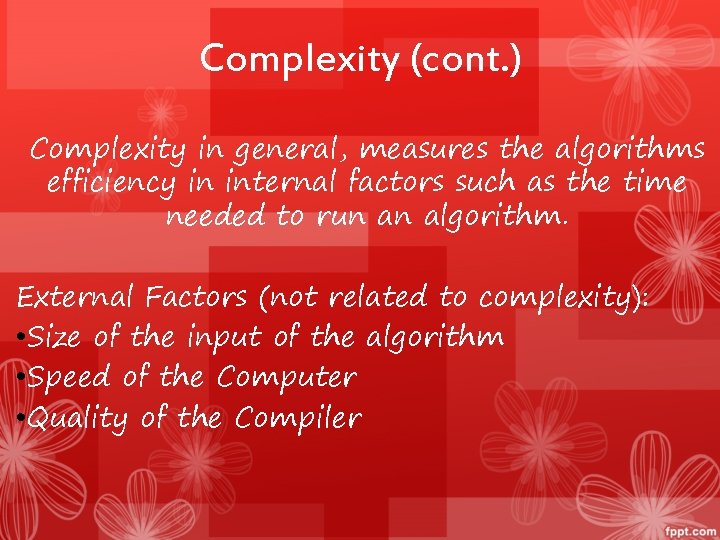 Complexity (cont.)

Complexity in general, measures the algorithms efficiency in internal factors such as the time needed to run an algorithm.

External Factors (not related to complexity):
•Size of the input of the algorithm
•Speed of the Computer
•Quality of the Compiler

fppt.com